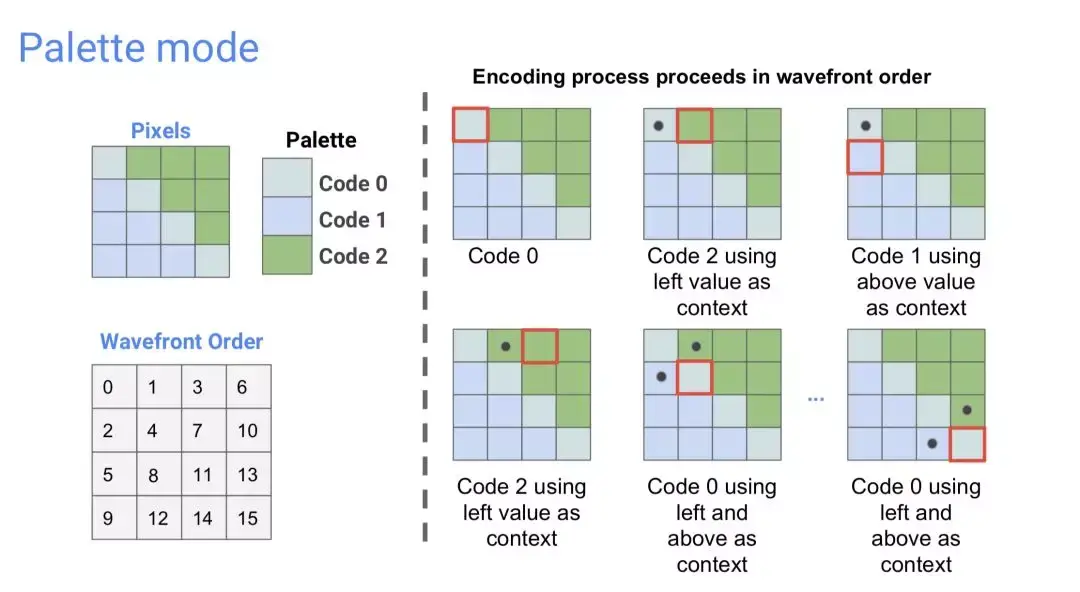 Palette mode

Pixels

Palette

Code 0

Code 1

Code 2

Wavefront Order

| 0 | 1 | 3 | 6 |
|---|---|---|---|
| 2 | 4 | 7 | 10 |
| 5 | 8 | 11 | 13 |
| 9 | 12 | 14 | 15 |

Encoding process proceeds in wavefront order

Code 0

Code 2 using left value as context

Code 1 using above value as context

Code 2 using left value as context

Code 0 using left and above as context

...

Code 0 using left and above as context